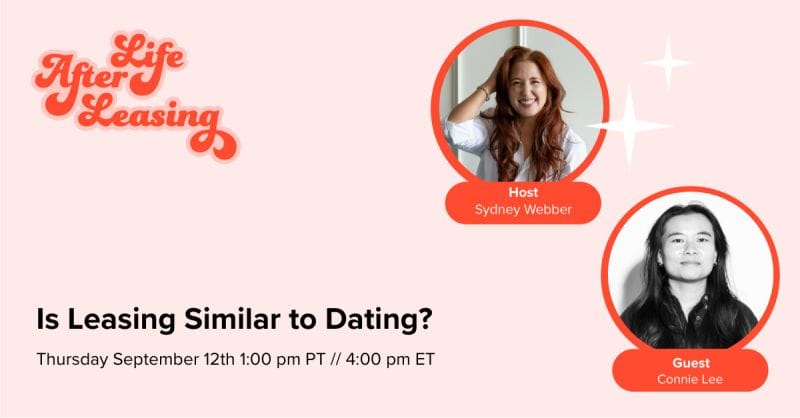 Life After Leasing

Host
Sydney Webber

Guest
Connie Lee

Is Leasing Similar to Dating?

Thursday September 12th 1:00 pm PT // 4:00 pm ET